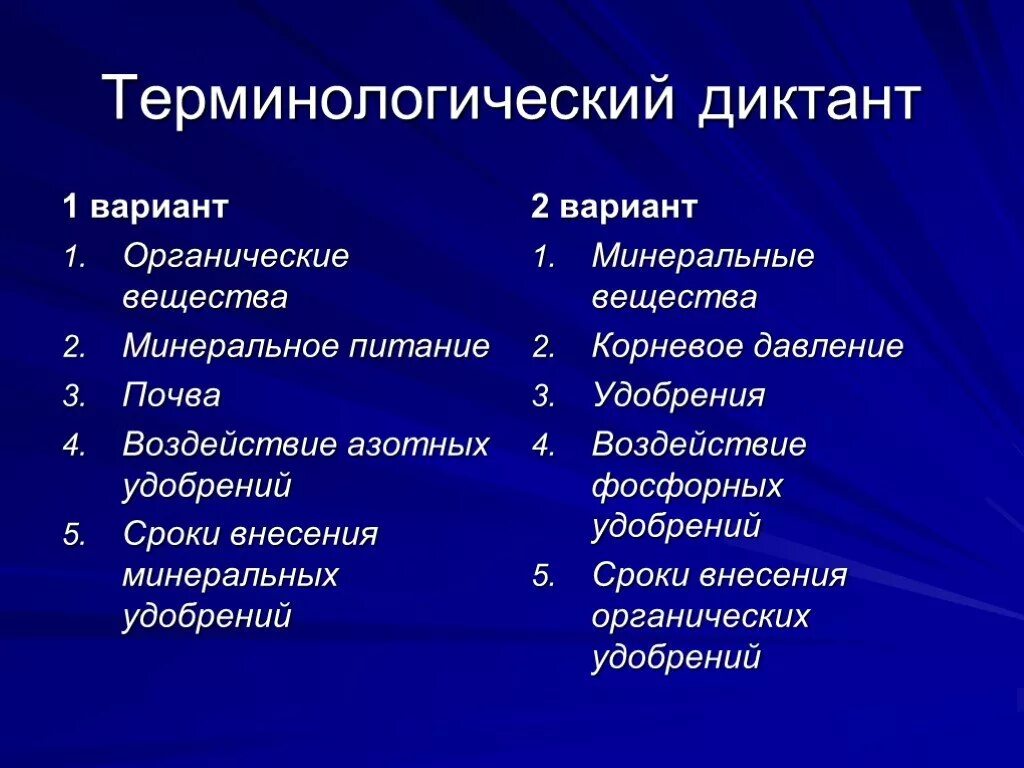 Терминологический диктант

1 вариант

1. Органические вещества
2. Минеральное питание
3. Почва
4. Воздействие азотных удобрений
5. Сроки внесения минеральных удобрений

2 вариант

1. Минеральные вещества
2. Корневое давление
3. Удобрения
4. Воздействие фосфорных удобрений
5. Сроки внесения органических удобрений